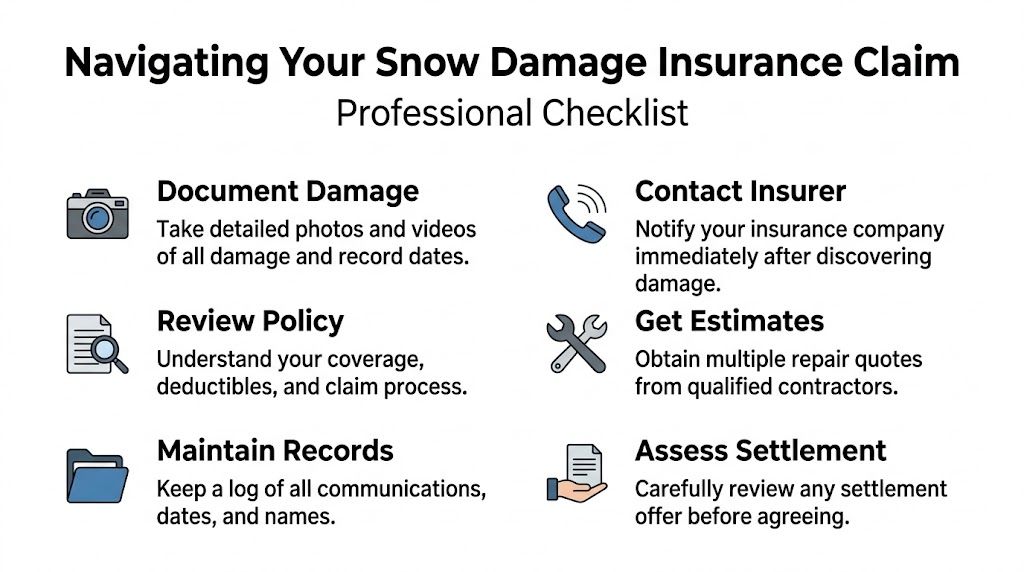 Navigating Your Snow Damage Insurance Claim
Professional Checklist

Document Damage
Take detailed photos and videos of all damage and record dates.

Review Policy
Understand your coverage, deductibles, and claim process.

Maintain Records
Keep a log of all communications, dates, and names.

Contact Insurer
Notify your insurance company immediately after discovering damage.

Get Estimates
Obtain multiple repair quotes from qualified contractors.

Assess Settlement
Carefully review any settlement offer before agreeing.